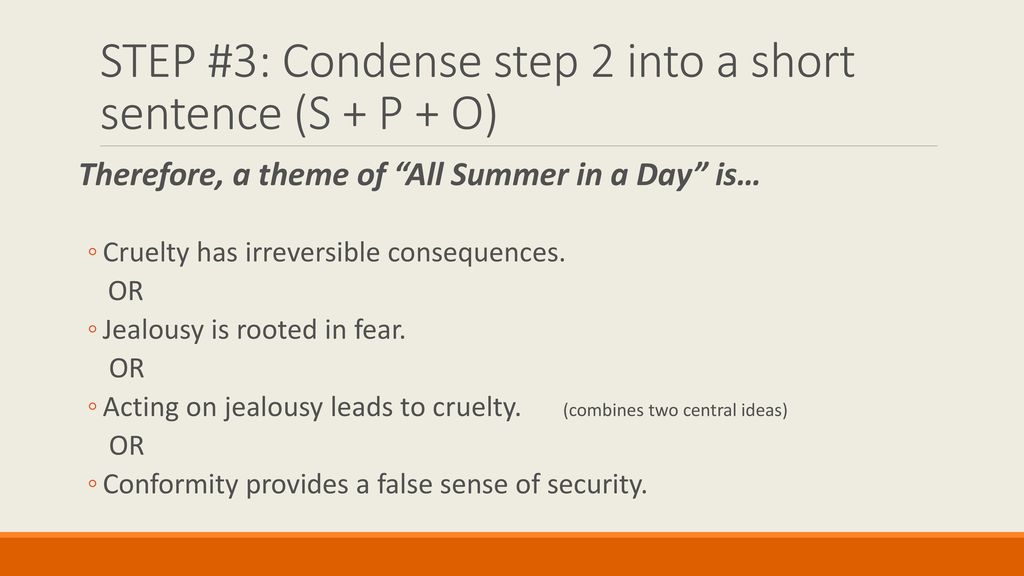 STEP #3: Condense step 2 into a short sentence (S + P + O)

Therefore, a theme of “All Summer in a Day” is…

◦ Cruelty has irreversible consequences.
OR
◦ Jealousy is rooted in fear.
OR
◦ Acting on jealousy leads to cruelty. (combines two central ideas)
OR
◦ Conformity provides a false sense of security.